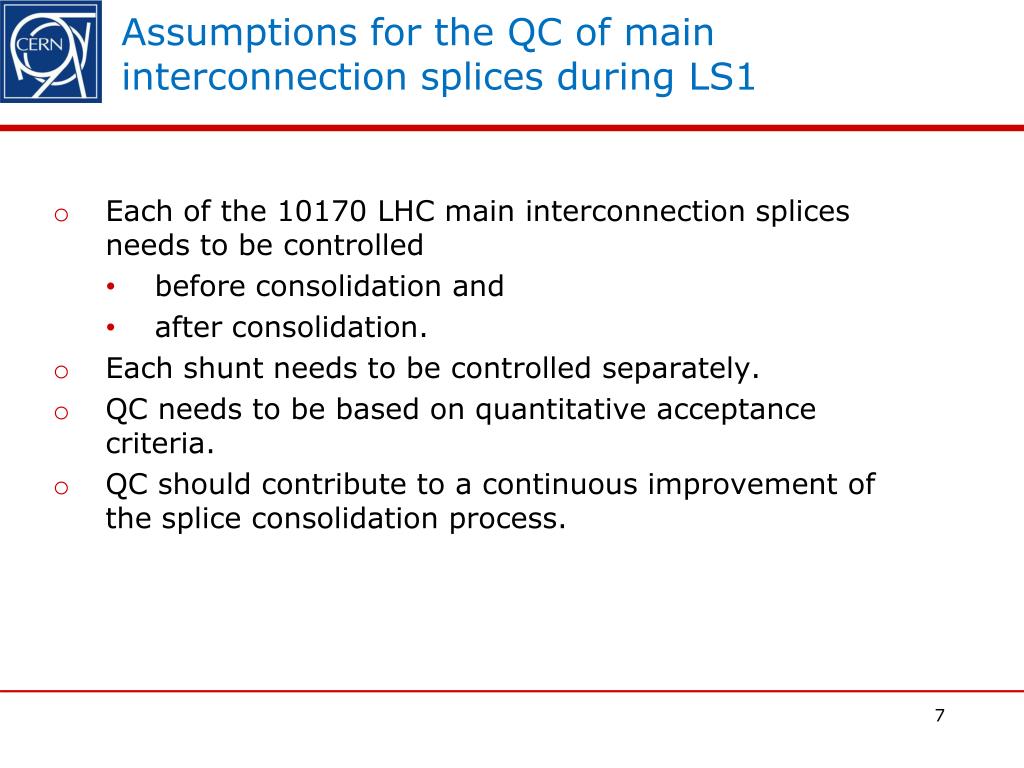 CERN

Assumptions for the QC of main interconnection splices during LS1

o Each of the 10170 LHC main interconnection splices needs to be controlled
• before consolidation and
• after consolidation.
o Each shunt needs to be controlled separately.
o QC needs to be based on quantitative acceptance criteria.
o QC should contribute to a continuous improvement of the splice consolidation process.

7